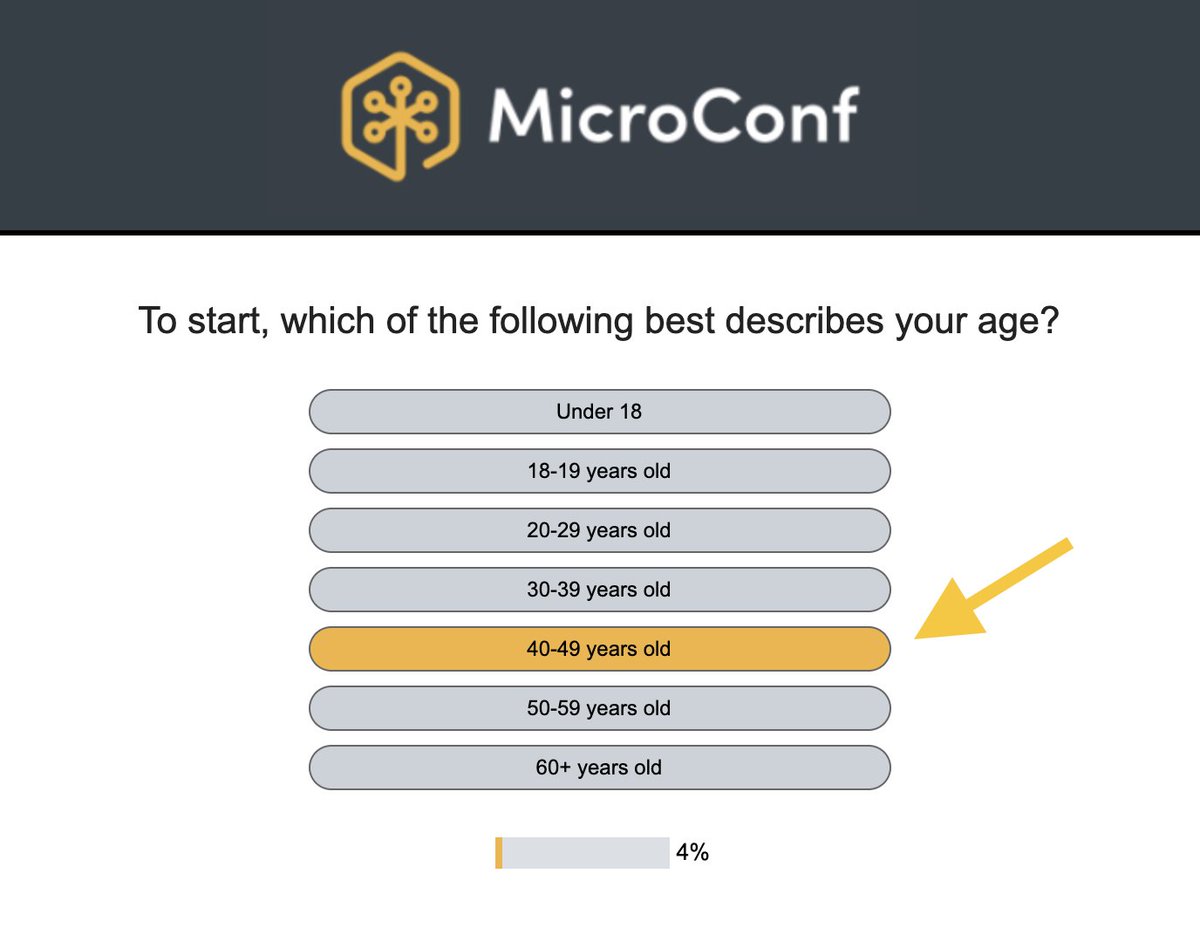 MicroConf

To start, which of the following best describes your age?

Under 18

18-19 years old

20-29 years old

30-39 years old

40-49 years old

50-59 years old

60+ years old

4%